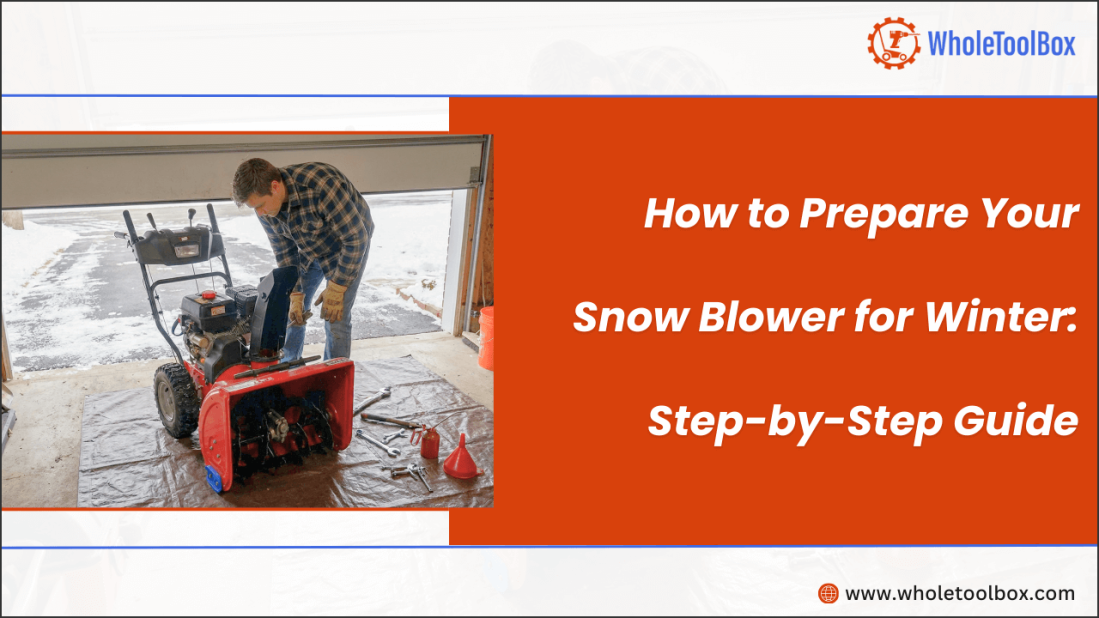 WholeToolBox

How to Prepare Your Snow Blower for Winter: Step-by-Step Guide

www.wholetoolbox.com